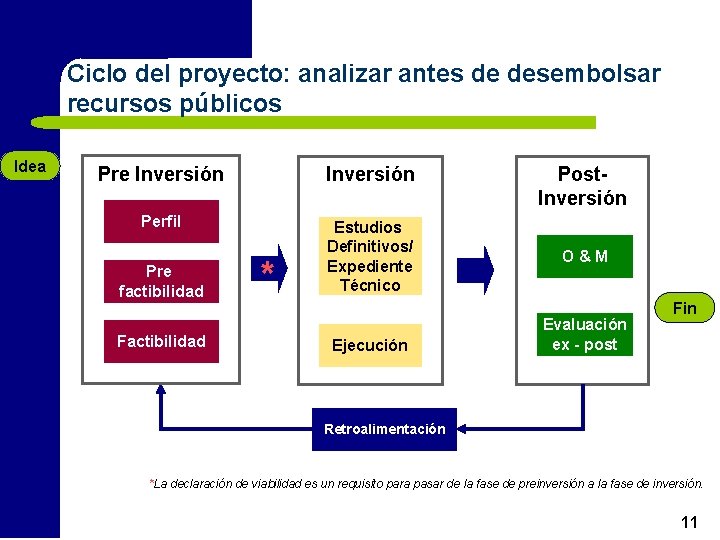 Ciclo del proyecto: analizar antes de desembolsar recursos públicos

Idea

Pre Inversión

Perfil

Pre factibilidad

Factibilidad

*

Inversión

Estudios Definitivos/ Expediente Técnico

Ejecución

Post-Inversión

O & M

Evaluación ex - post

Fin

Retroalimentación

*La declaración de viabilidad es un requisito para pasar de la fase de preinversión a la fase de inversión.

11